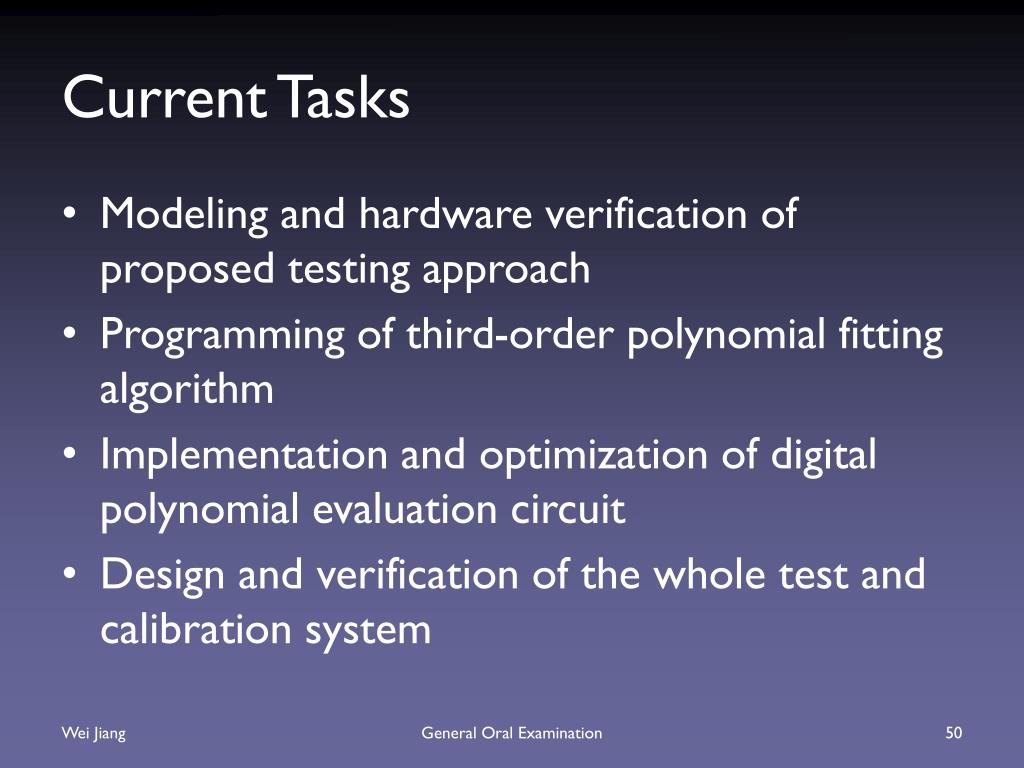 Current Tasks

• Modeling and hardware verification of proposed testing approach
• Programming of third-order polynomial fitting algorithm
• Implementation and optimization of digital polynomial evaluation circuit
• Design and verification of the whole test and calibration system

Wei Jiang General Oral Examination 50